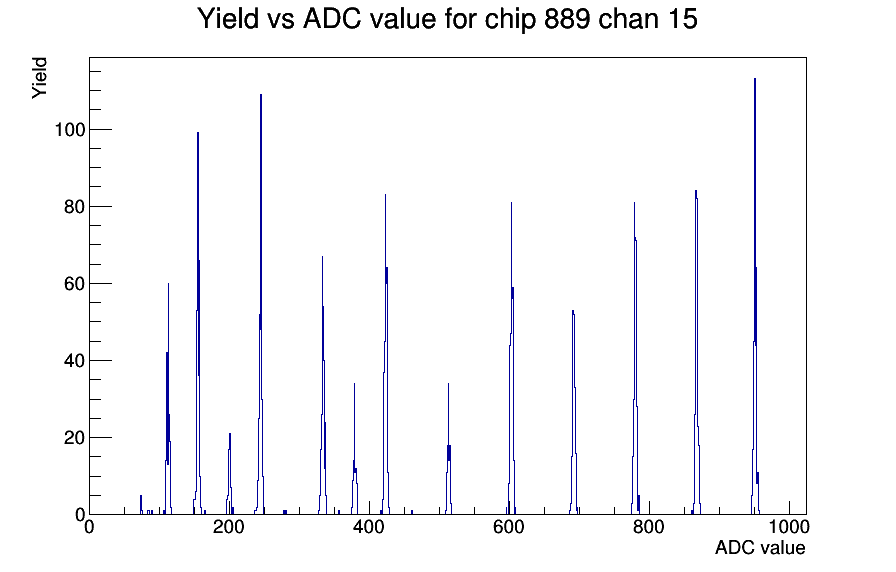 Yield vs ADC value for chip 889 chan 15

Yield

100
80
60
40
20
0

0
200
400
600
800
1000

ADC value